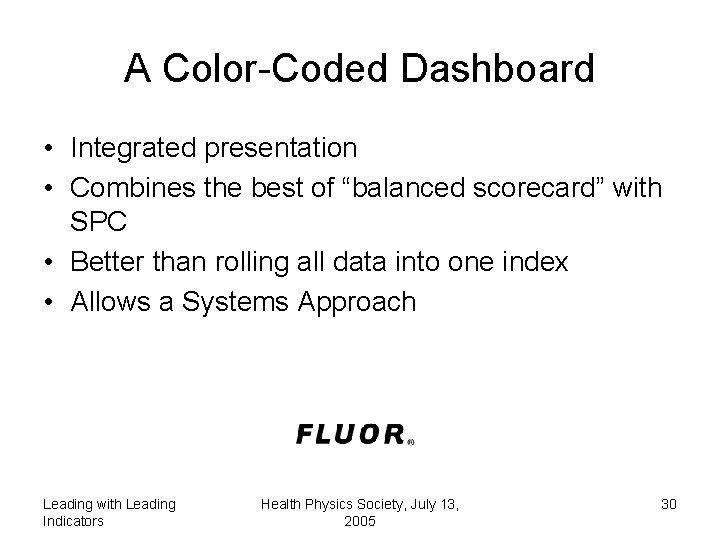 A Color-Coded Dashboard

• Integrated presentation
• Combines the best of “balanced scorecard” with SPC
• Better than rolling all data into one index
• Allows a Systems Approach

FLUOR®

Leading with Leading Indicators

Health Physics Society, July 13, 2005

30